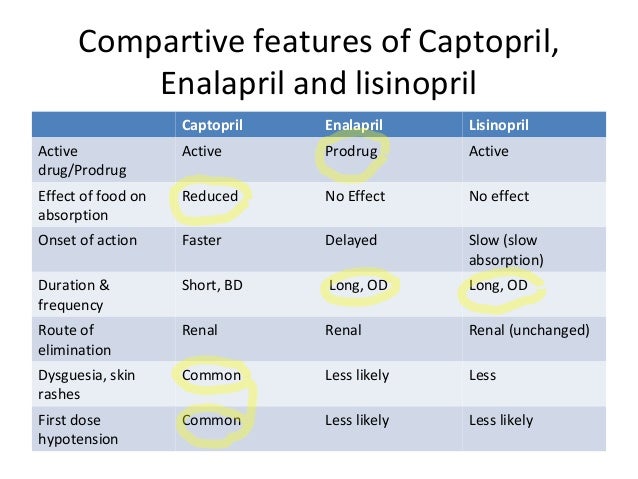 Compartive features of Captopril, Enalapril and lisinopril

| | Captopril | Enalapril | Lisinopril |
|---|---|---|---|
| Active drug/Prodrug | Active | Prodrug | Active |
| Effect of food on absorption | Reduced | No Effect | No effect |
| Onset of action | Faster | Delayed | Slow (slow absorption) |
| Duration & frequency | Short, BD | Long, OD | Long, OD |
| Route of elimination | Renal | Renal | Renal (unchanged) |
| Dysguesia, skin rashes | Common | Less likely | Less |
| First dose hypotension | Common | Less likely | Less likely |